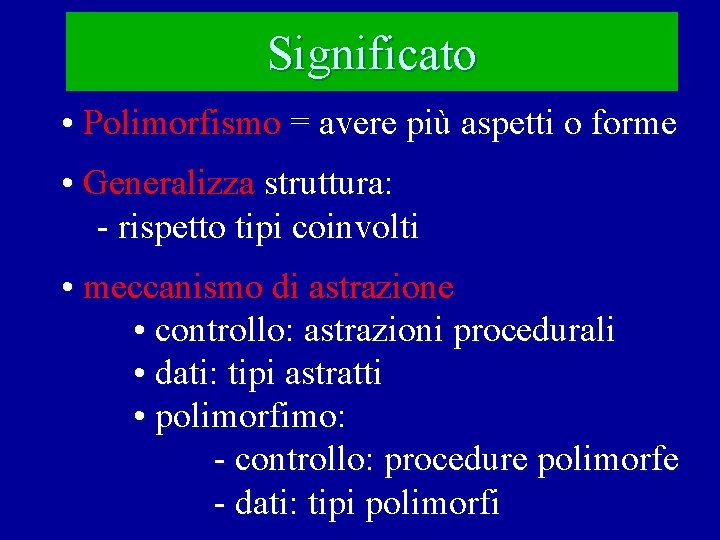 Significato

• Polimorfismo = avere più aspetti o forme

• Generalizza struttura:
- rispetto tipi coinvolti

• meccanismo di astrazione
• controllo: astrazioni procedurali
• dati: tipi astratti
• polimorfimo:
- controllo: procedure polimorfe
- dati: tipi polimorfi